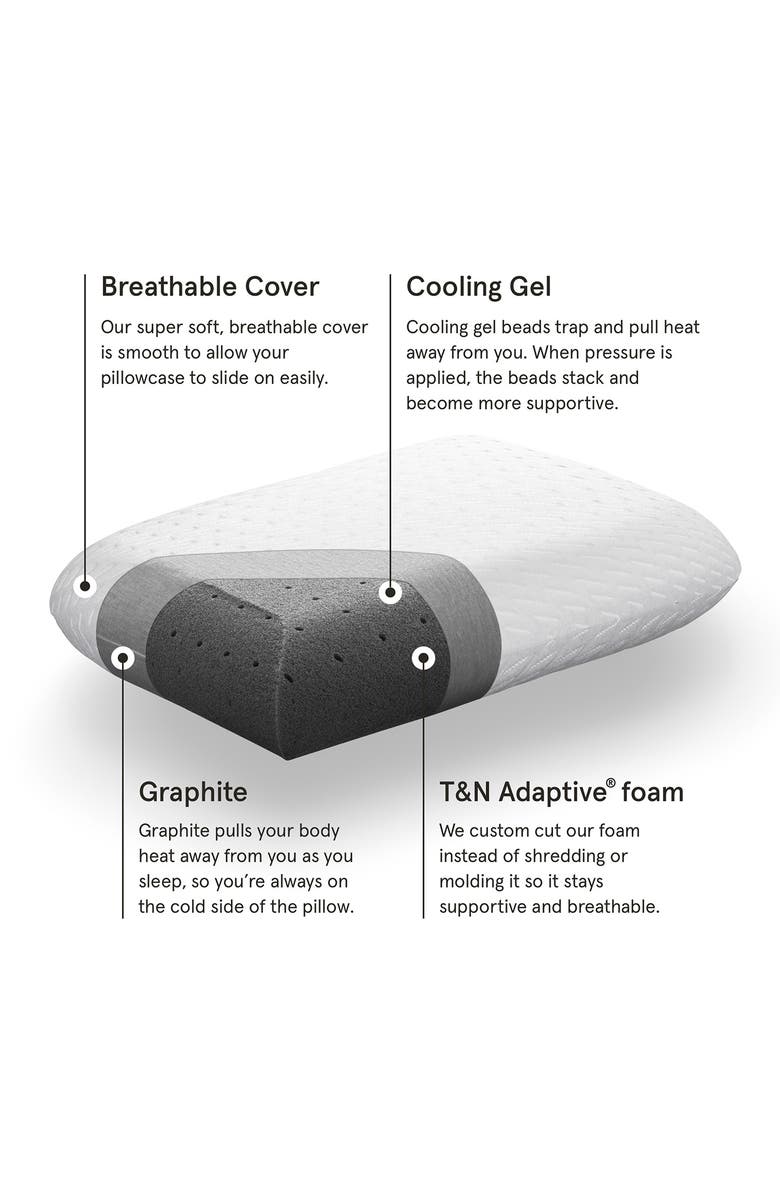 Breathable Cover

Our super soft, breathable cover is smooth to allow your pillowcase to slide on easily.

Cooling Gel

Cooling gel beads trap and pull heat away from you. When pressure is applied, the beads stack and become more supportive.

Graphite

Graphite pulls your body heat away from you as you sleep, so you're always on the cold side of the pillow.

T&N Adaptive® foam

We custom cut our foam instead of shredding or molding it so it stays supportive and breathable.